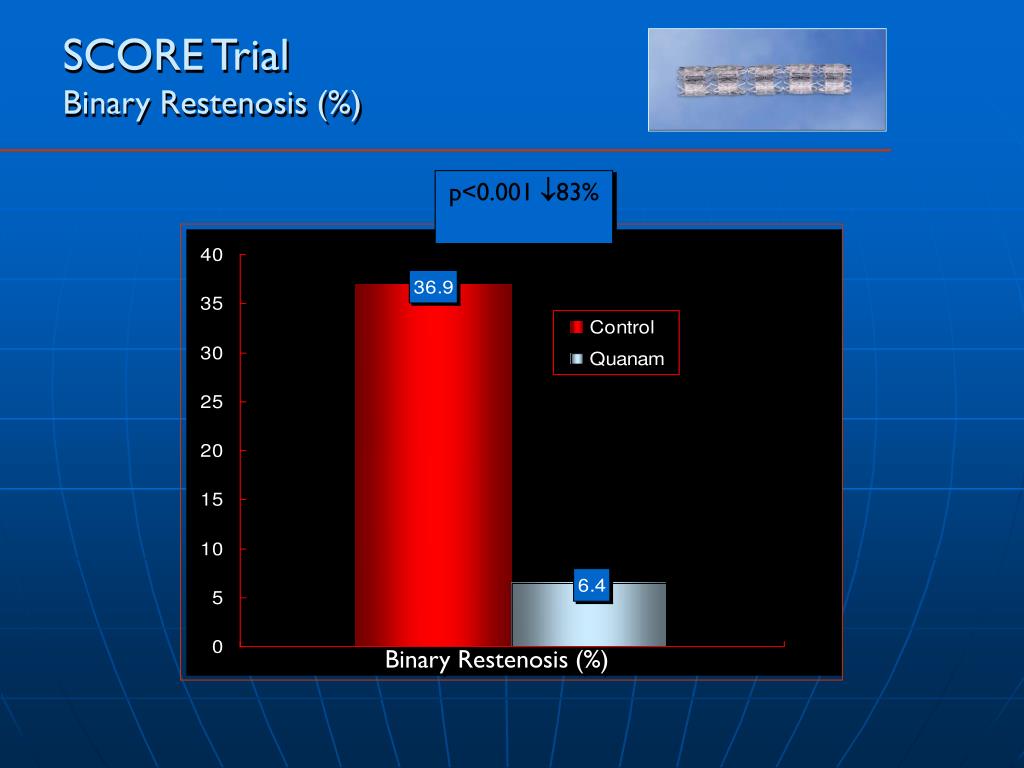 SCORE Trial
Binary Restenosis (%)

p<0.001 ↓83%

40
35
30
25
20
15
10
5
0

36.9

6.4

Control
Quanam

Binary Restenosis (%)